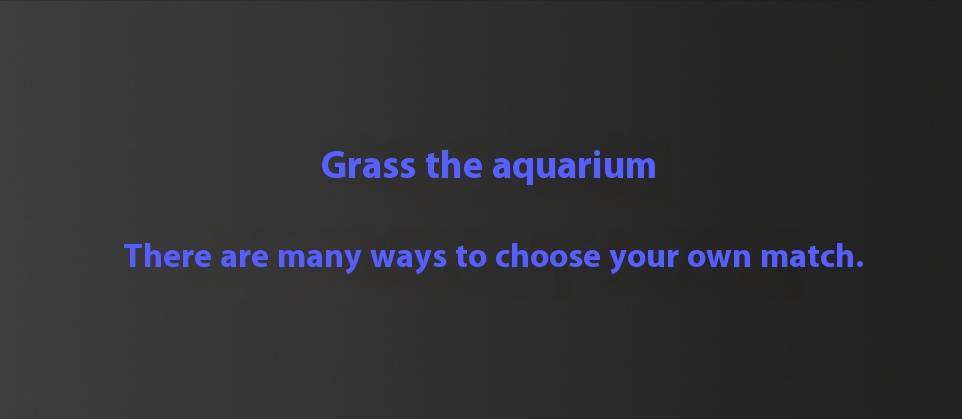 Grass the aquarium

There are many ways to choose your own match.